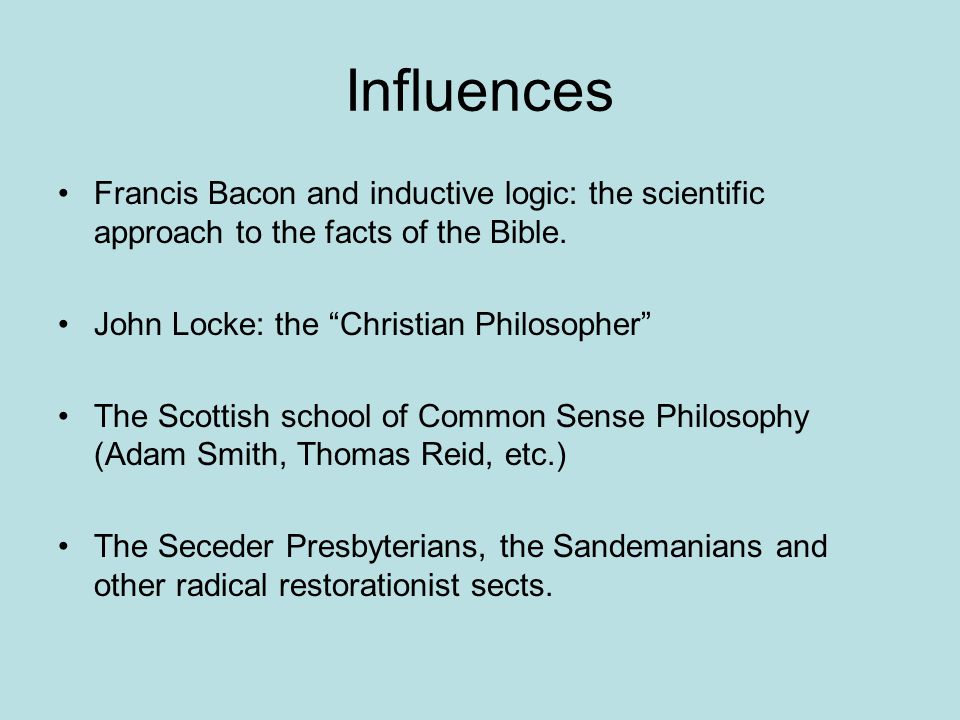 Influences

• Francis Bacon and inductive logic: the scientific approach to the facts of the Bible.

• John Locke: the “Christian Philosopher”

• The Scottish school of Common Sense Philosophy (Adam Smith, Thomas Reid, etc.)

• The Seceder Presbyterians, the Sandemanians and other radical restorationist sects.